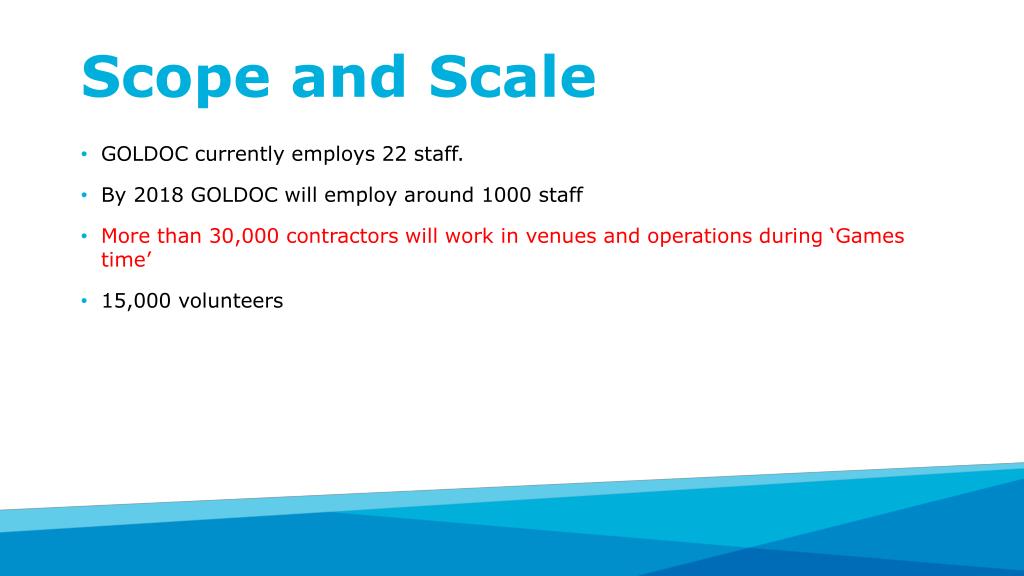 Scope and Scale

• GOLDOC currently employs 22 staff.

• By 2018 GOLDOC will employ around 1000 staff

• More than 30,000 contractors will work in venues and operations during ‘Games time’

• 15,000 volunteers